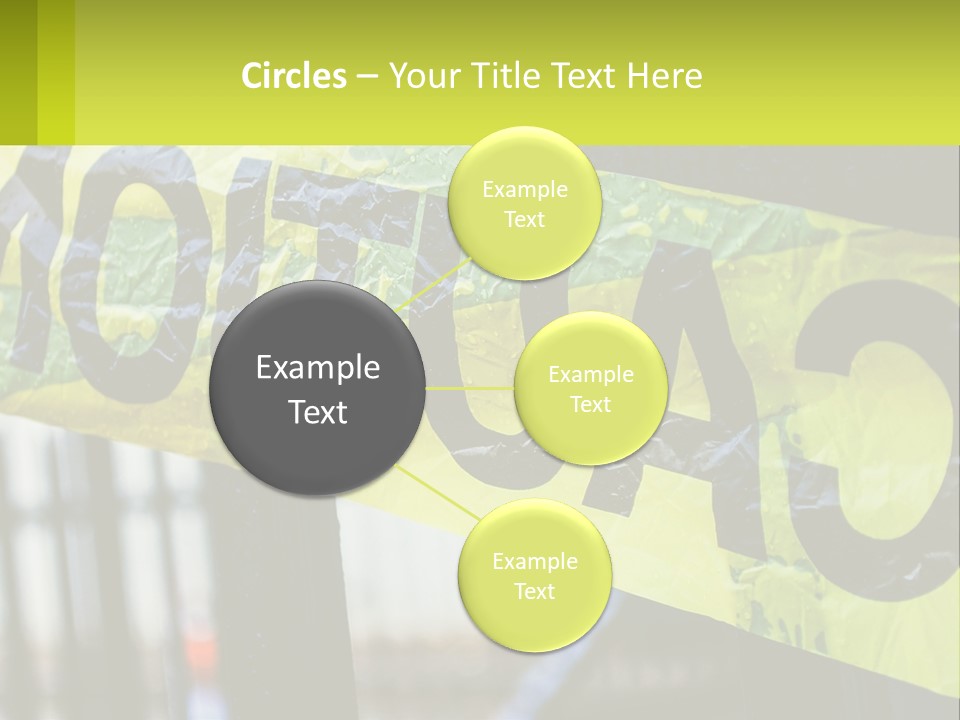 Circles – Your Title Text Here

Example Text

Example Text

Example Text

Example Text

CAUTION